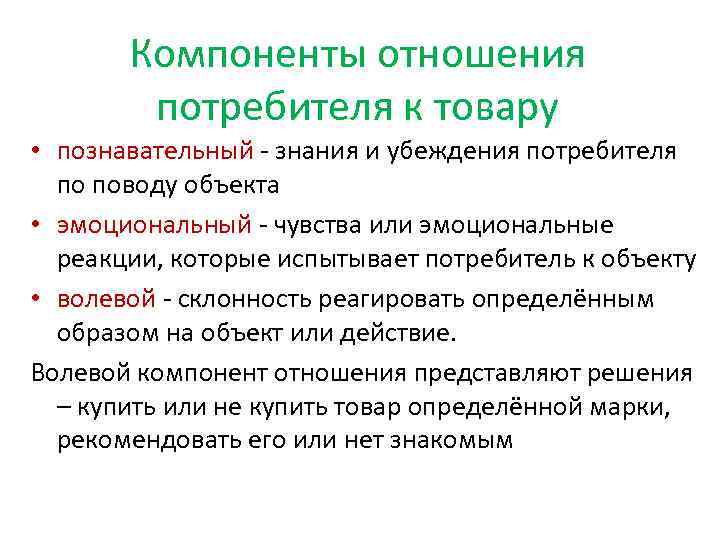 Компоненты отношения потребителя к товару

• познавательный - знания и убеждения потребителя по поводу объекта

• эмоциональный - чувства или эмоциональные реакции, которые испытывает потребитель к объекту

• волевой - склонность реагировать определённым образом на объект или действие.

Волевой компонент отношения представляют решения – купить или не купить товар определённой марки, рекомендовать его или нет знакомым